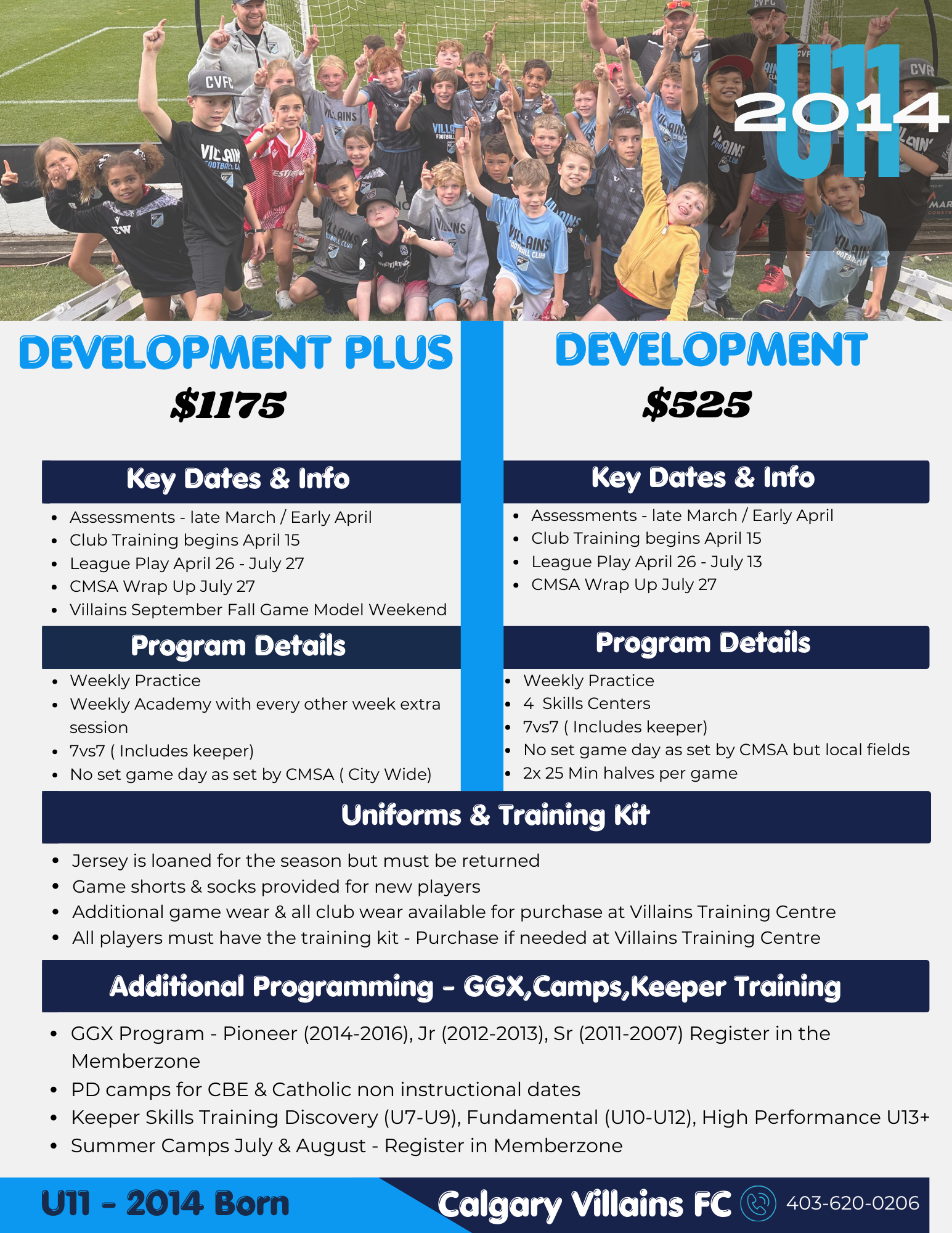 U11
2014

DEVELOPMENT PLUS
$1175

Key Dates & Info
- Assessments - late March / Early April
- Club Training begins April 15
- League Play April 26 - July 27
- CMSA Wrap Up July 27
- Villains September Fall Game Model Weekend

Program Details
- Weekly Practice
- Weekly Academy with every other week extra session
- 7vs7 ( Includes keeper)
- No set game day as set by CMSA ( City Wide)

DEVELOPMENT
$525

Key Dates & Info
- Assessments - late March / Early April
- Club Training begins April 15
- League Play April 26 - July 13
- CMSA Wrap Up July 27

Program Details
- Weekly Practice
- 4 Skills Centers
- 7vs7 ( Includes keeper)
- No set game day as set by CMSA but local fields
- 2x 25 Min halves per game

Uniforms & Training Kit
- Jersey is loaned for the season but must be returned
- Game shorts & socks provided for new players
- Additional game wear & all club wear available for purchase at Villains Training Centre
- All players must have the training kit - Purchase if needed at Villains Training Centre

Additional Programming - GGX,Camps,Keeper Training
- GGX Program - Pioneer (2014-2016), Jr (2012-2013), Sr (2011-2007) Register in the Memberzone
- PD camps for CBE & Catholic non instructional dates
- Keeper Skills Training Discovery (U7-U9), Fundamental (U10-U12), High Performance U13+
- Summer Camps July & August - Register in Memberzone

U11 - 2014 Born
Calgary Villains FC 403-620-0206